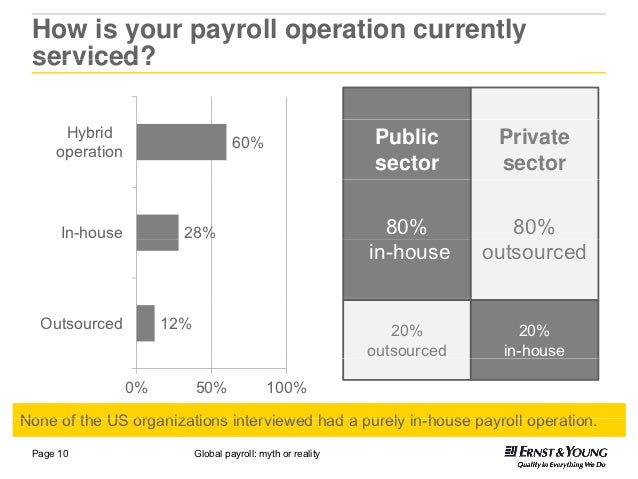 How is your payroll operation currently serviced?

Hybrid operation 60%

In-house 28%

Outsourced 12%

0% 50% 100%

| Public sector | Private sector |
|---|---|
| 80% in-house | 80% outsourced |
| 20% outsourced | 20% in-house |

None of the US organizations interviewed had a purely in-house payroll operation.

Page 10

Global payroll: myth or reality

ERNST & YOUNG
Quality In Everything We Do